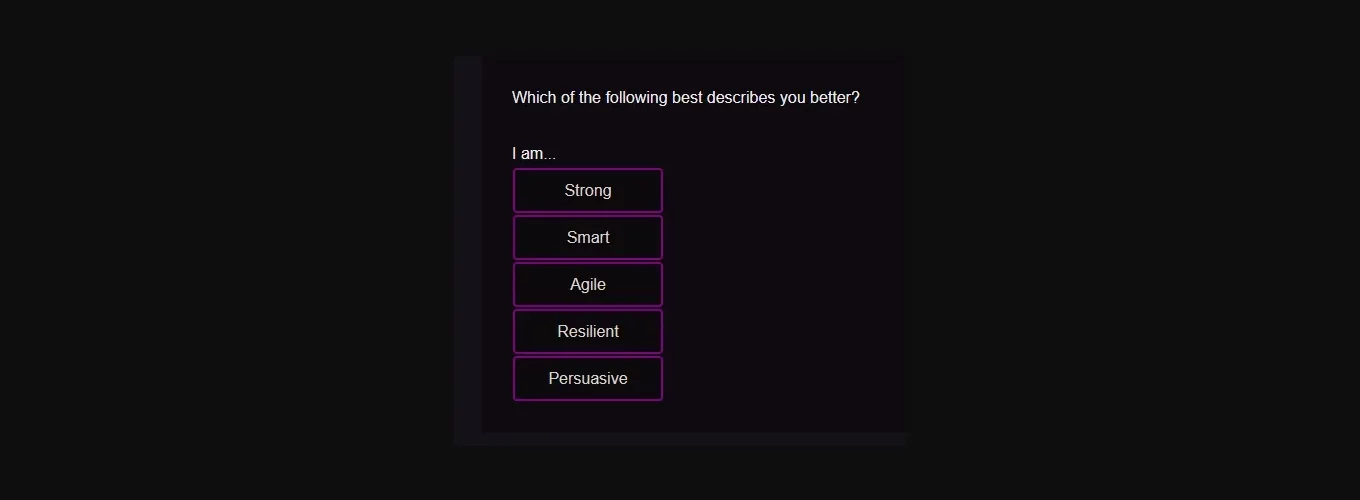 Which of the following best describes you better?

I am...

Strong

Smart

Agile

Resilient

Persuasive